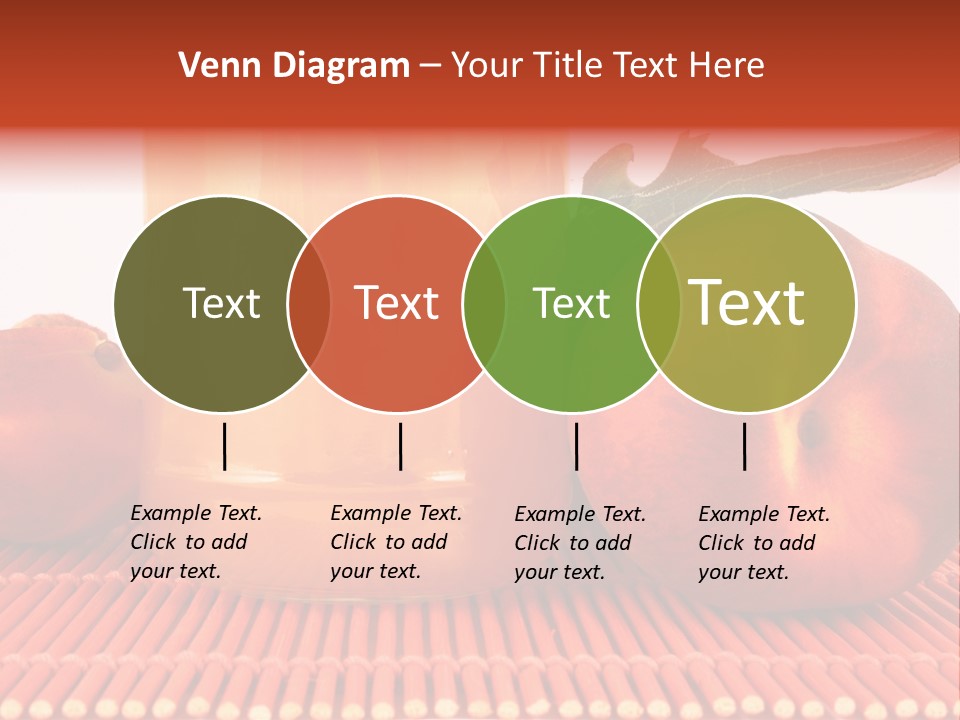 Venn Diagram – Your Title Text Here

Text

Text

Text

Text

Example Text. Click to add your text.

Example Text. Click to add your text.

Example Text. Click to add your text.

Example Text. Click to add your text.